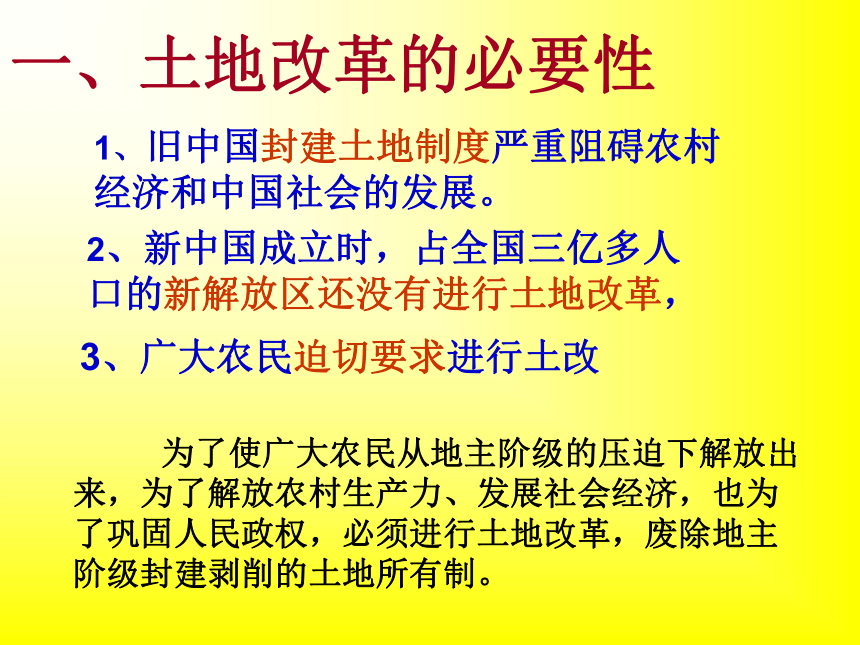 一、土地改革的必要性

1、旧中国封建土地制度严重阻碍农村经济和中国社会的发展。

2、新中国成立时，占全国三亿多人口的新解放区还没有进行土地改革，

3、广大农民迫切要求进行土改

为了使广大农民从地主阶级的压迫下解放出来，为了解放农村生产力、发展社会经济，也为了巩固人民政权，必须进行土地改革，废除地主阶级封建剥削的土地所有制。